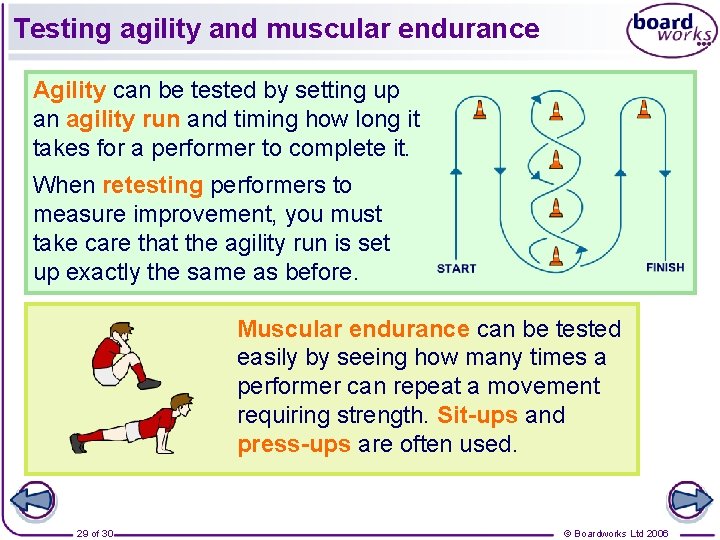 Testing agility and muscular endurance

board works

Agility can be tested by setting up an agility run and timing how long it takes for a performer to complete it.

When retesting performers to measure improvement, you must take care that the agility run is set up exactly the same as before.

START

FINISH

Muscular endurance can be tested easily by seeing how many times a performer can repeat a movement requiring strength. Sit-ups and press-ups are often used.

29 of 30

© Boardworks Ltd 2006